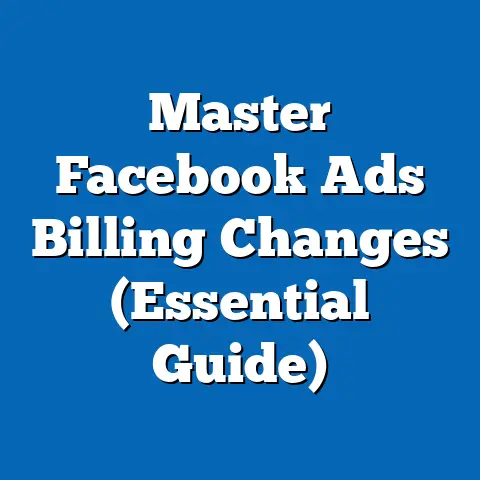 Master Facebook Ads Billing Changes (Essential Guide)